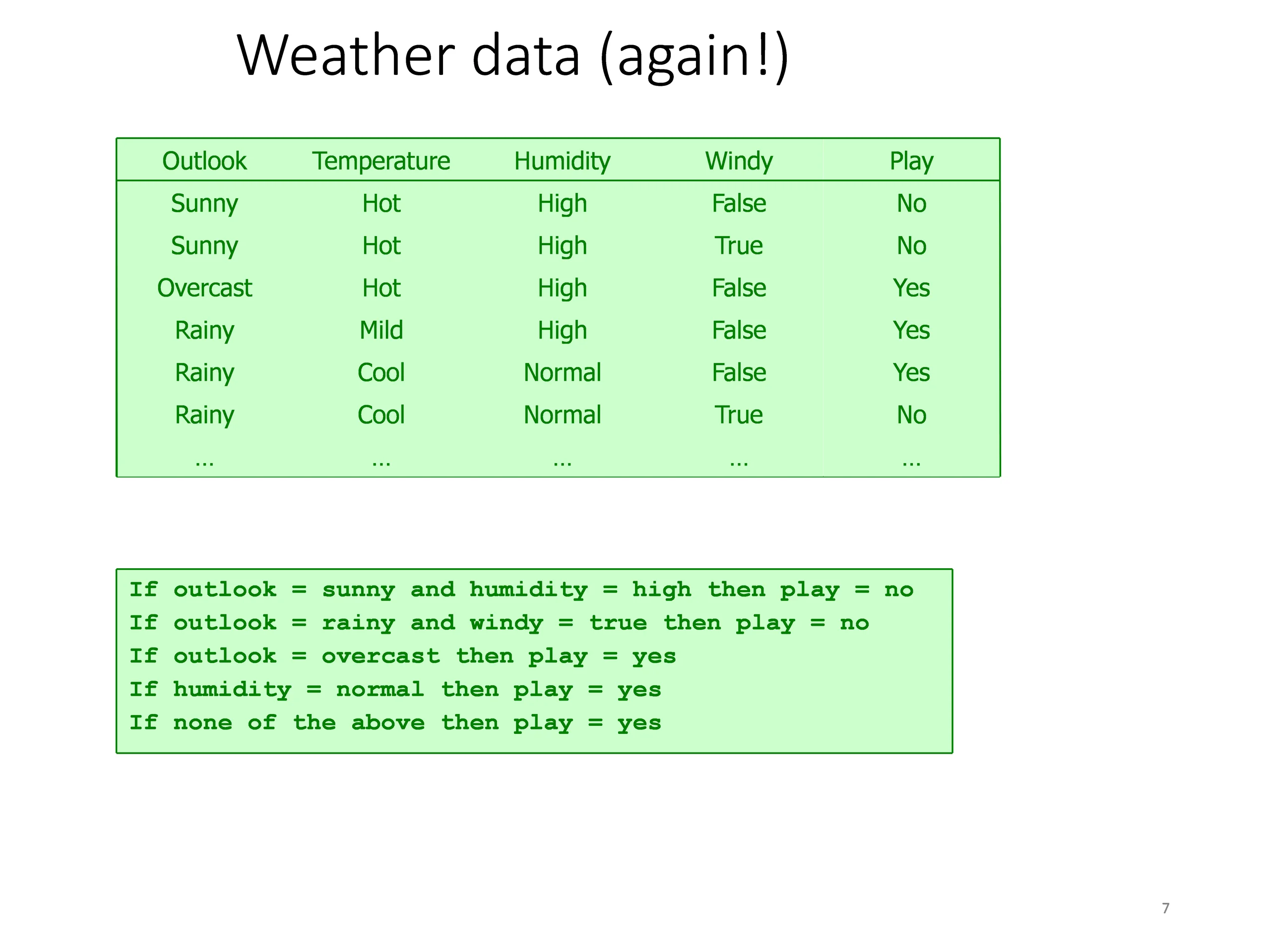 Weather data (again!)

| Outlook | Temperature | Humidity | Windy | Play |
|---|---|---|---|---|
| Sunny | Hot | High | False | No |
| Sunny | Hot | High | True | No |
| Overcast | Hot | High | False | Yes |
| Rainy | Mild | High | False | Yes |
| Rainy | Cool | Normal | False | Yes |
| Rainy | Cool | Normal | True | No |
| … | … | … | … | … |

If outlook = sunny and humidity = high then play = no
If outlook = rainy and windy = true then play = no
If outlook = overcast then play = yes
If humidity = normal then play = yes
If none of the above then play = yes

7